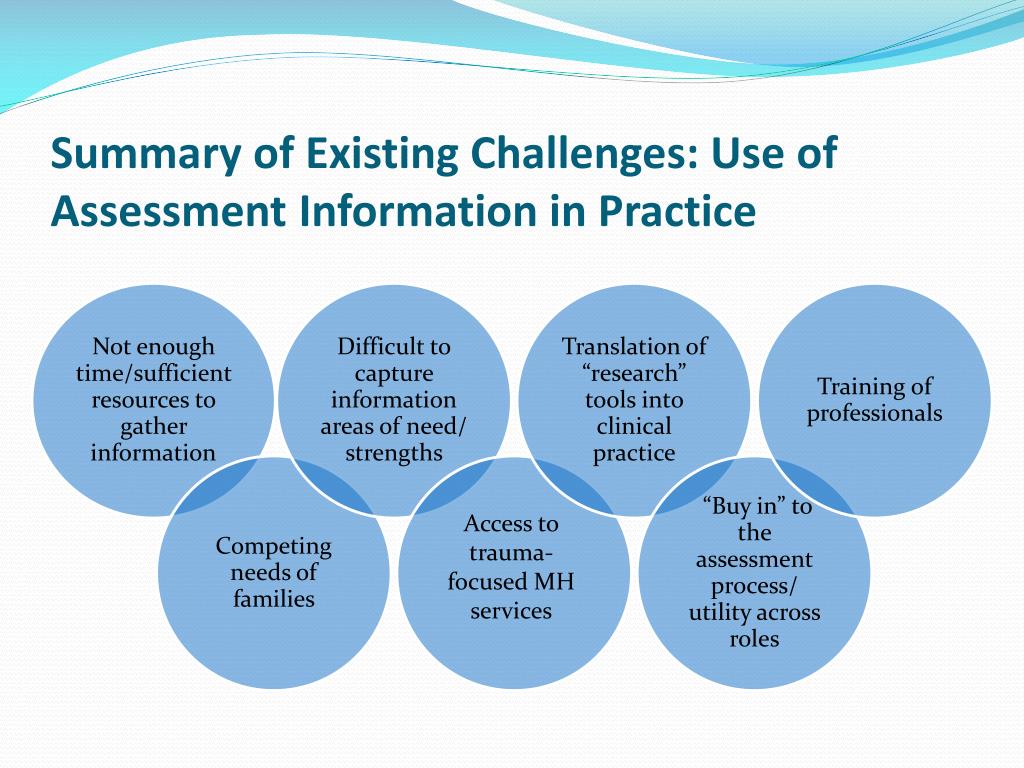 Summary of Existing Challenges: Use of Assessment Information in Practice

Not enough time/sufficient resources to gather information

Difficult to capture information areas of need/ strengths

Translation of “research” tools into clinical practice

Training of professionals

Competing needs of families

Access to trauma-focused MH services

“Buy in” to the assessment process/ utility across roles